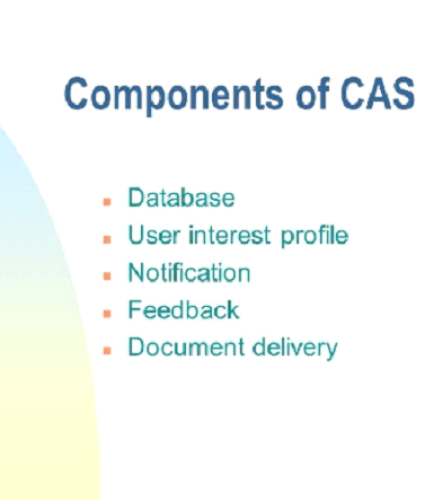 Components of CAS

- Database
- User interest profile
- Notification
- Feedback
- Document delivery